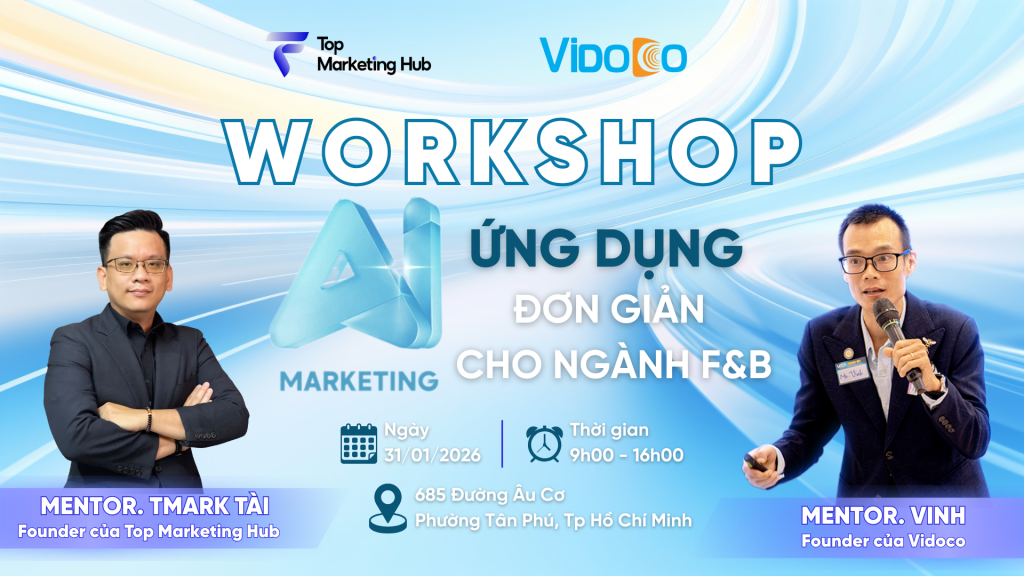 Top Marketing Hub

VIDOCO

WORKSHOP

AI

MARKETING

ỨNG DỤNG
ĐƠN GIẢN
CHO NGÀNH F&B

Ngày
31/01/2026

Thời gian
9h00 - 16h00

685 Đường Âu Cơ
Phường Tân Phú, Tp Hồ Chí Minh

MENTOR. TMARK TÀI
Founder của Top Marketing Hub

MENTOR. VINH
Founder của Vidoco